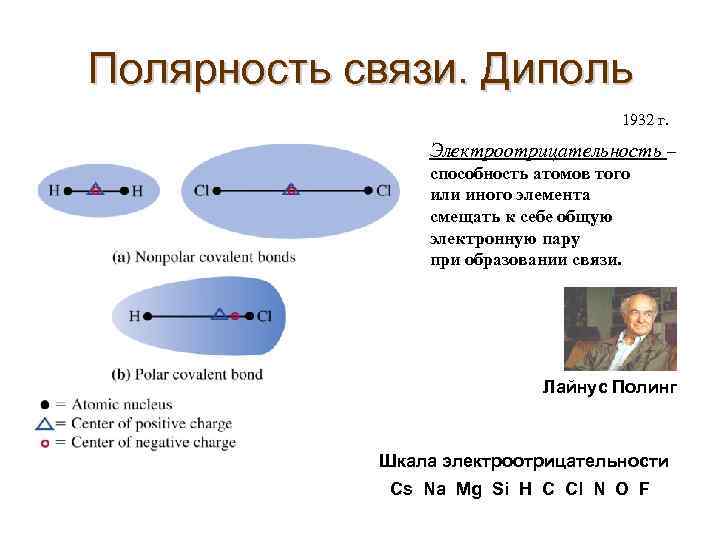 Полярность связи. Диполь

1932 г.

Электроотрицательность – способность атомов того или иного элемента смещать к себе общую электронную пару при образовании связи.

H H Cl Cl

(a) Nonpolar covalent bonds

H Cl

(b) Polar covalent bond

● = Atomic nucleus
△ = Center of positive charge
○ = Center of negative charge

Лайнус Полинг

Шкала электроотрицательности
Cs Na Mg Si H C Cl N O F